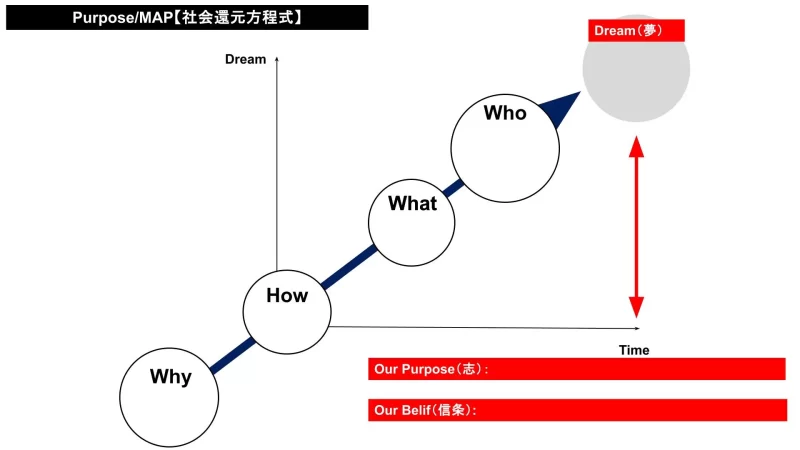 Purpose/MAP【社会還元方程式】

Dream(夢)

Dream

Who

What

How

Why

Time

Our Purpose(志):

Our Belif(信条):